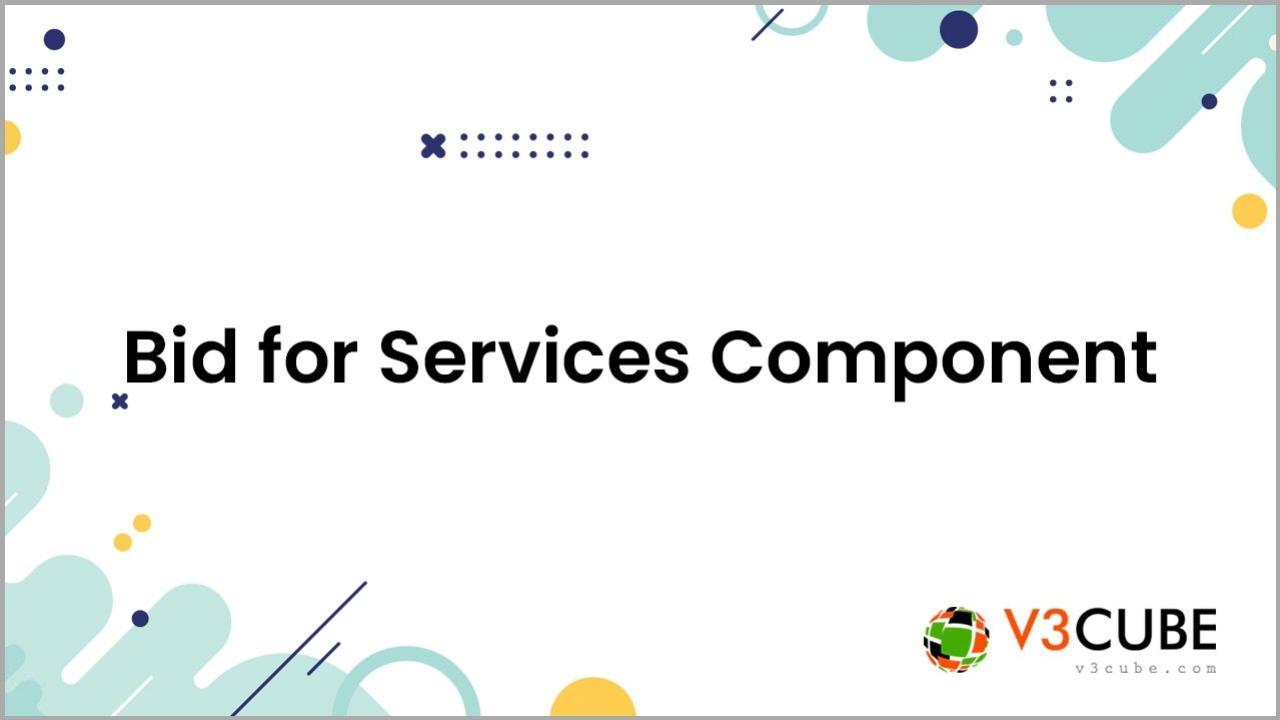 Bid for Services Component

V3CUBE
v3cube.com